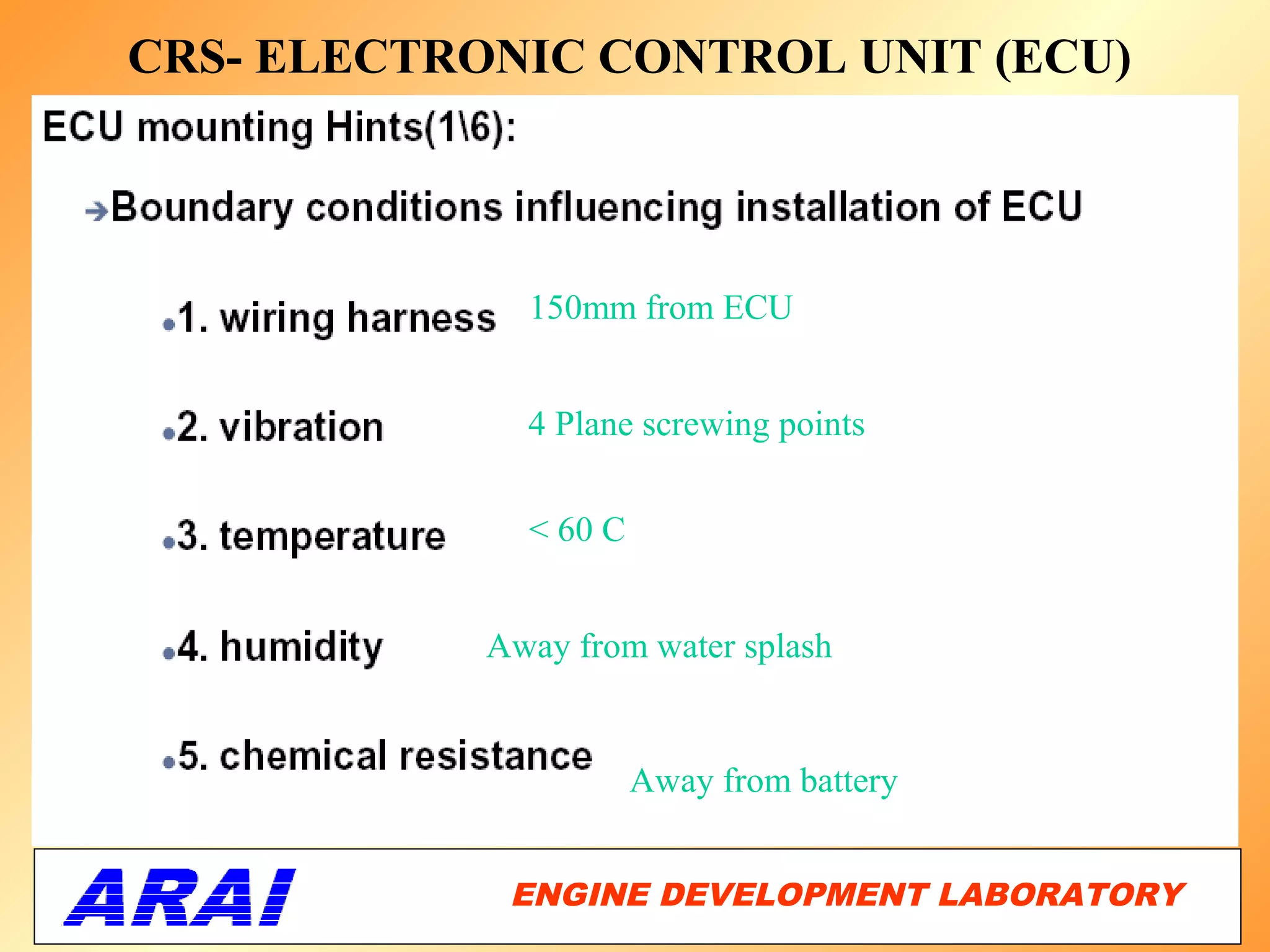 CRS- ELECTRONIC CONTROL UNIT (ECU)

ECU mounting Hints(1\6):

→Boundary conditions influencing installation of ECU

•1. wiring harness 150mm from ECU

•2. vibration 4 Plane screwing points

•3. temperature < 60 C

•4. humidity Away from water splash

•5. chemical resistance Away from battery

ARAI

ENGINE DEVELOPMENT LABORATORY